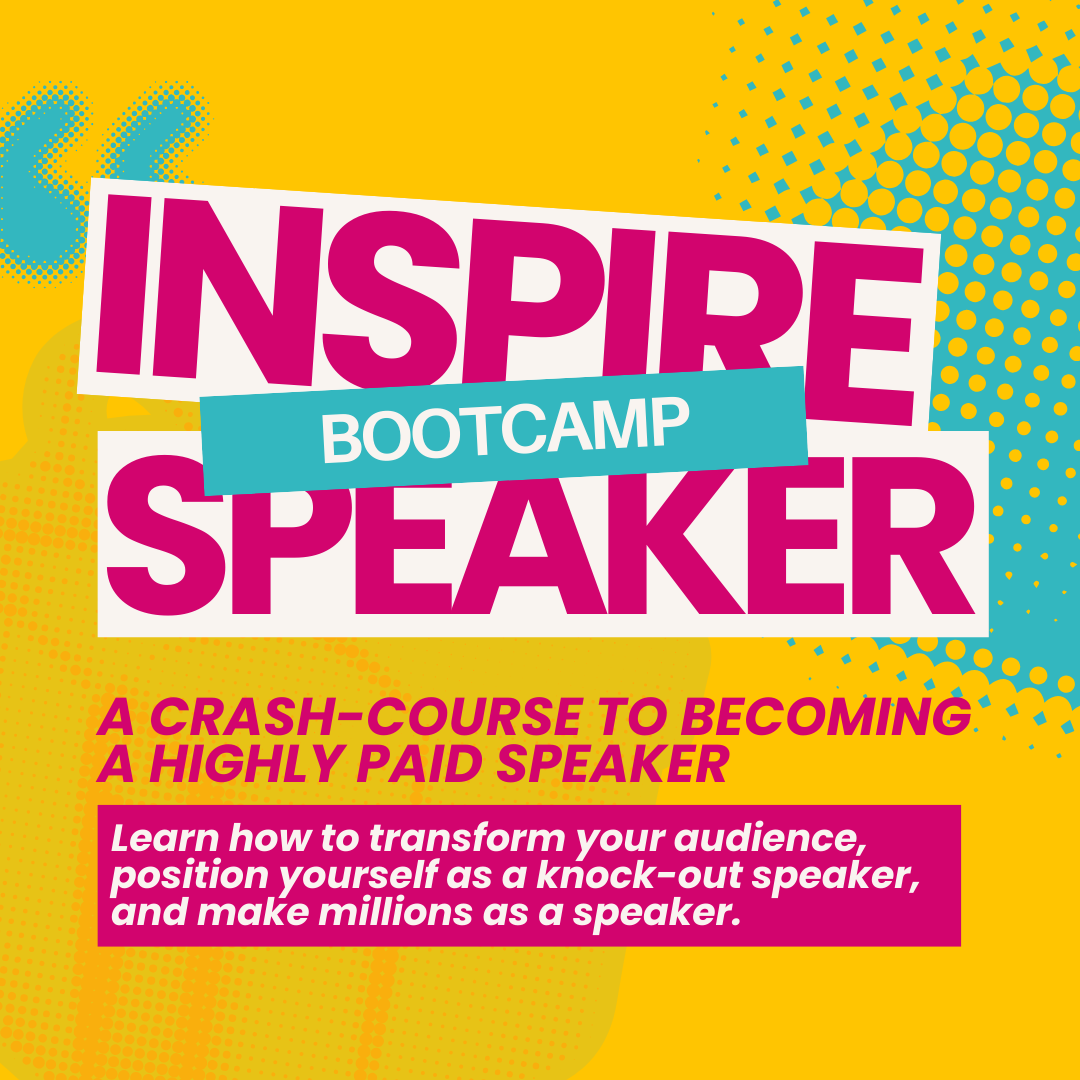 INSPIRE
BOOTCAMP
SPEAKER

A CRASH-COURSE TO BECOMING A HIGHLY PAID SPEAKER

Learn how to transform your audience, position yourself as a knock-out speaker, and make millions as a speaker.